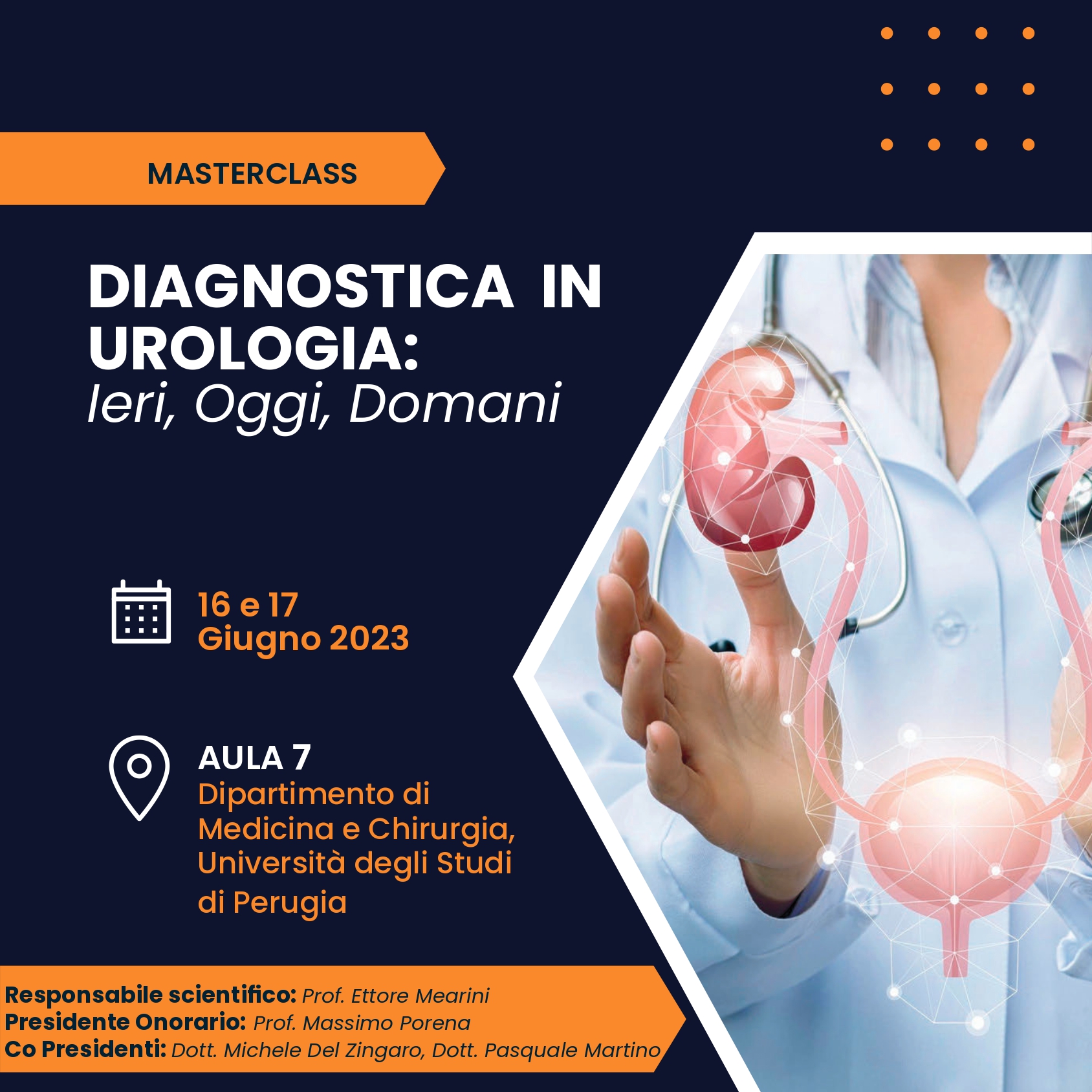 MASTERCLASS

DIAGNOSTICA IN UROLOGIA:
Ieri, Oggi, Domani

16 e 17
Giugno 2023

AULA 7
Dipartimento di Medicina e Chirurgia, Università degli Studi di Perugia

Responsabile scientifico: Prof. Ettore Mearini
Presidente Onorario: Prof. Massimo Porena
Co Presidenti: Dott. Michele Del Zingaro, Dott. Pasquale Martino